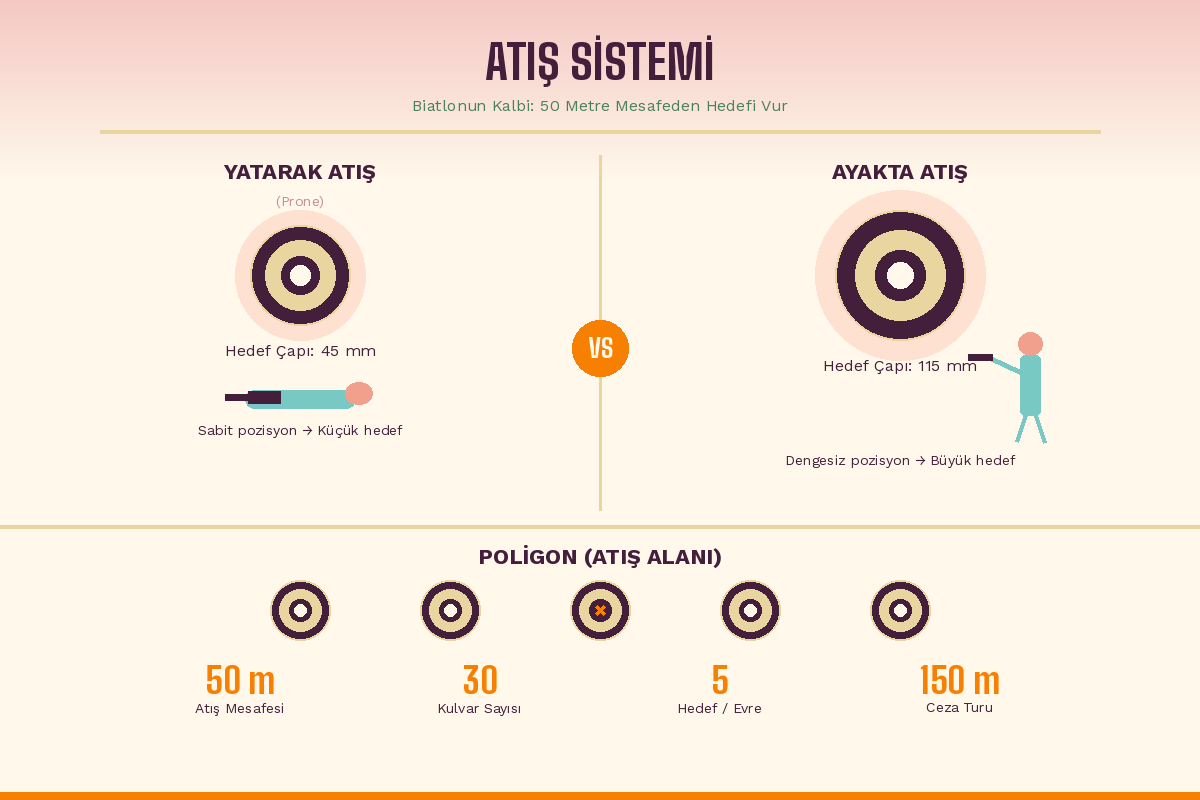 ATIŞ SİSTEMİ

Biatlonun Kalbi: 50 Metre Mesafeden Hedefi Vur

YATARAK ATIŞ

(Prone)

Hedef Çapı: 45 mm

Sabit pozisyon → Küçük hedef

VS

AYAKTA ATIŞ

Hedef Çapı: 115 mm

Dengesiz pozisyon → Büyük hedef

POLİGON (ATIŞ ALANI)

50 m
Atış Mesafesi

30
Kulvar Sayısı

5
Hedef / Evre

150 m
Ceza Turu